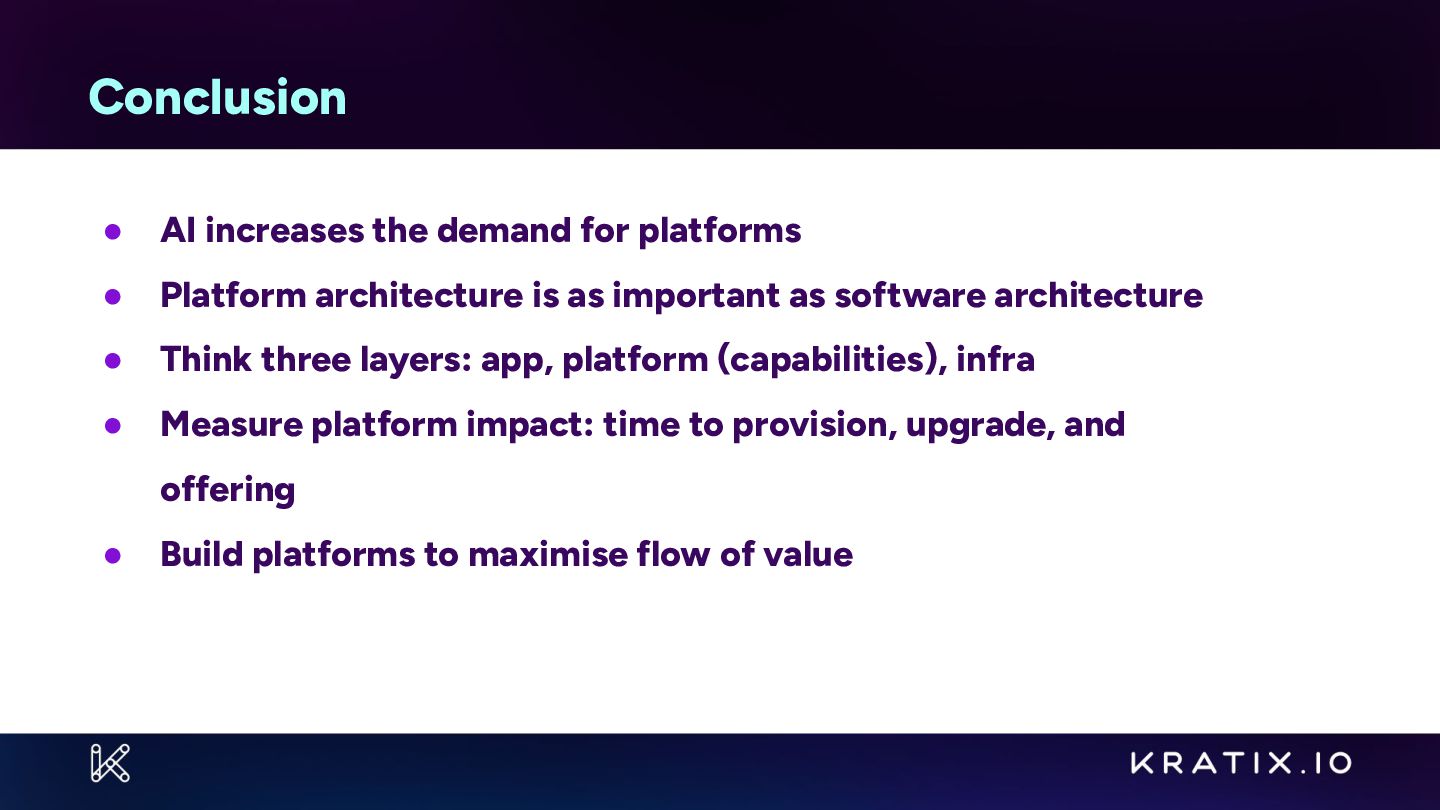 Conclusion

• AI increases the demand for platforms
• Platform architecture is as important as software architecture
• Think three layers: app, platform (capabilities), infra
• Measure platform impact: time to provision, upgrade, and offering
• Build platforms to maximise flow of value

KRATIX.IO